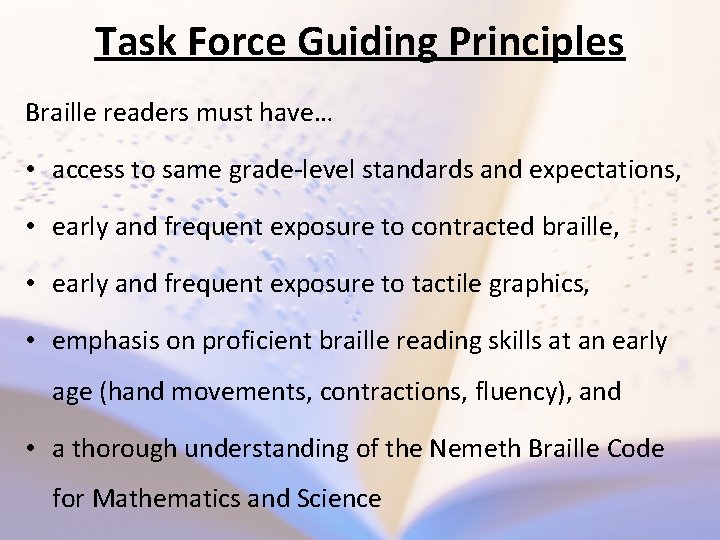 Task Force Guiding Principles

Braille readers must have…

• access to same grade-level standards and expectations,
• early and frequent exposure to contracted braille,
• early and frequent exposure to tactile graphics,
• emphasis on proficient braille reading skills at an early age (hand movements, contractions, fluency), and
• a thorough understanding of the Nemeth Braille Code for Mathematics and Science